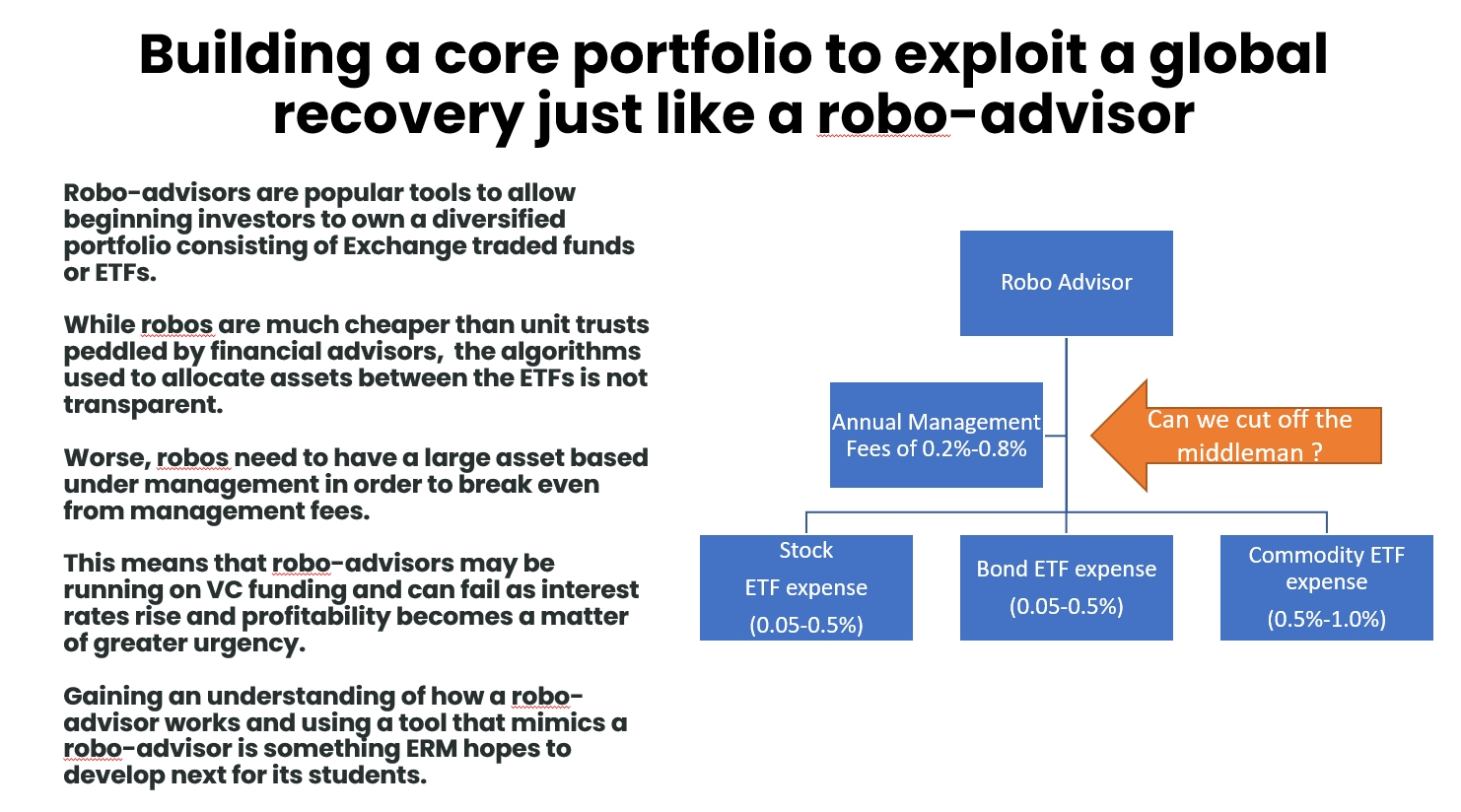 Building a core portfolio to exploit a global recovery just like a robo-advisor

Robo-advisors are popular tools to allow beginning investors to own a diversified portfolio consisting of Exchange traded funds or ETFs.

While robos are much cheaper than unit trusts peddled by financial advisors, the algorithms used to allocate assets between the ETFs is not transparent.

Worse, robos need to have a large asset based under management in order to break even from management fees.

This means that robo-advisors may be running on VC funding and can fail as interest rates rise and profitability becomes a matter of greater urgency.

Gaining an understanding of how a robo-advisor works and using a tool that mimics a robo-advisor is something ERM hopes to develop next for its students.

Robo Advisor

Annual Management Fees of 0.2%-0.8%

Can we cut off the middleman ?

Stock ETF expense (0.05-0.5%)

Bond ETF expense (0.05-0.5%)

Commodity ETF expense (0.5%-1.0%)